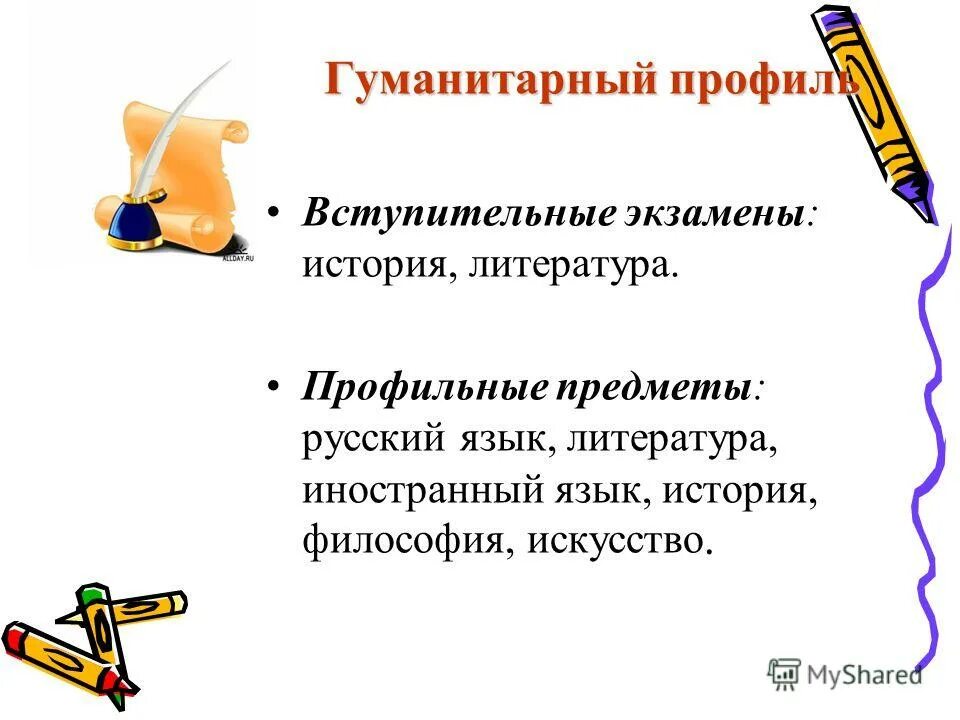 Гуманитарный профиль

ALLDAY.RU

• Вступительные экзамены: история, литература.

• Профильные предметы: русский язык, литература, иностранный язык, история, философия, искусство.

MyShared